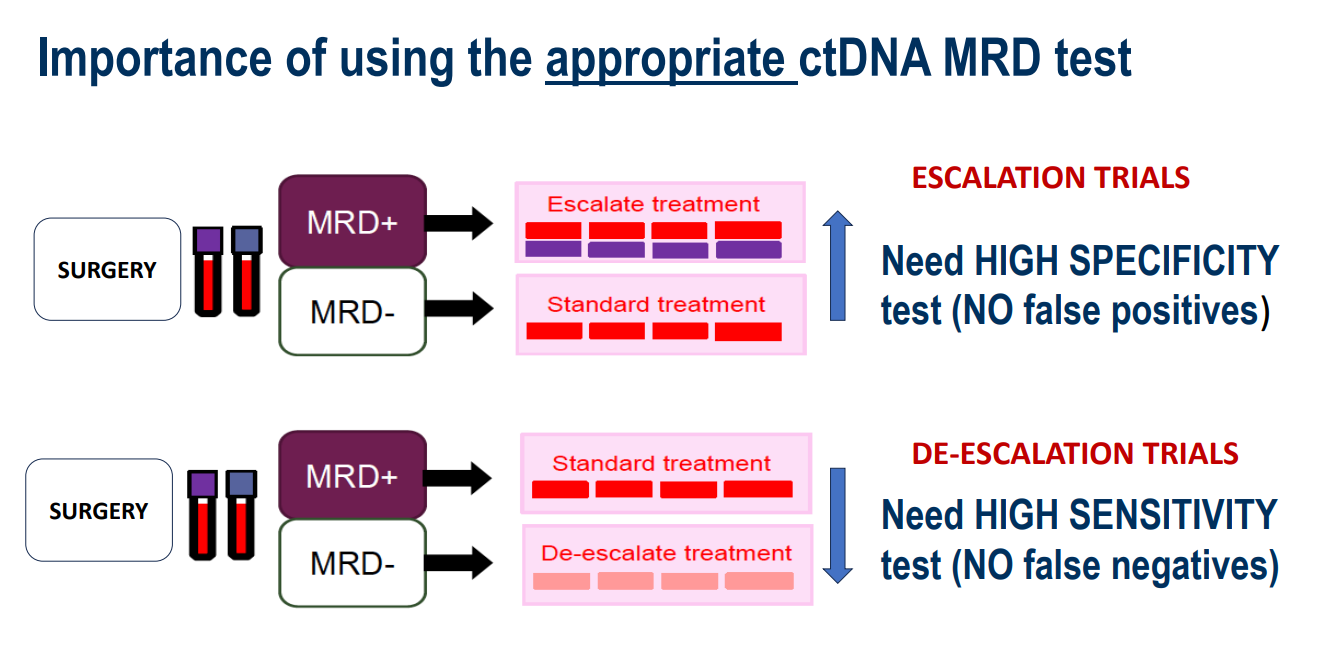 Importance of using the appropriate ctDNA MRD test

SURGERY

MRD+

MRD-

Escalate treatment

Standard treatment

ESCALATION TRIALS

Need HIGH SPECIFICITY test (NO false positives)

SURGERY

MRD+

MRD-

Standard treatment

De-escalate treatment

DE-ESCALATION TRIALS

Need HIGH SENSITIVITY test (NO false negatives)